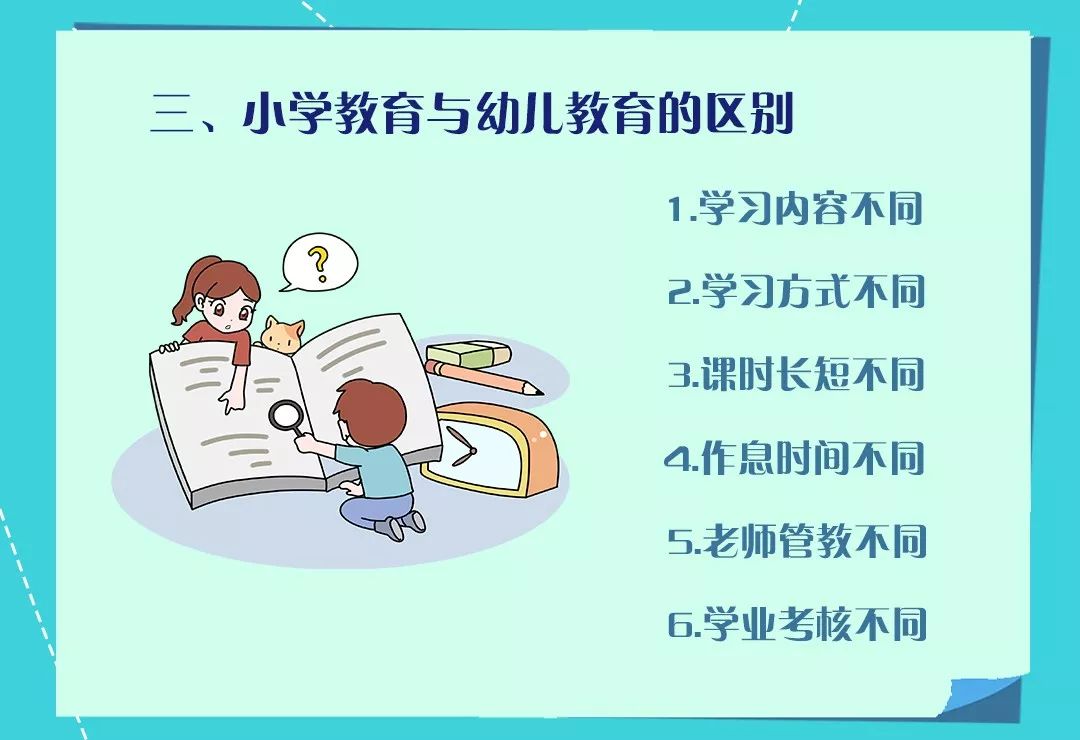 三、小学教育与幼儿教育的区别

?

1.学习内容不同

2.学习方式不同

3.课时长短不同

4.作息时间不同

5.老师管教不同

6.学业考核不同